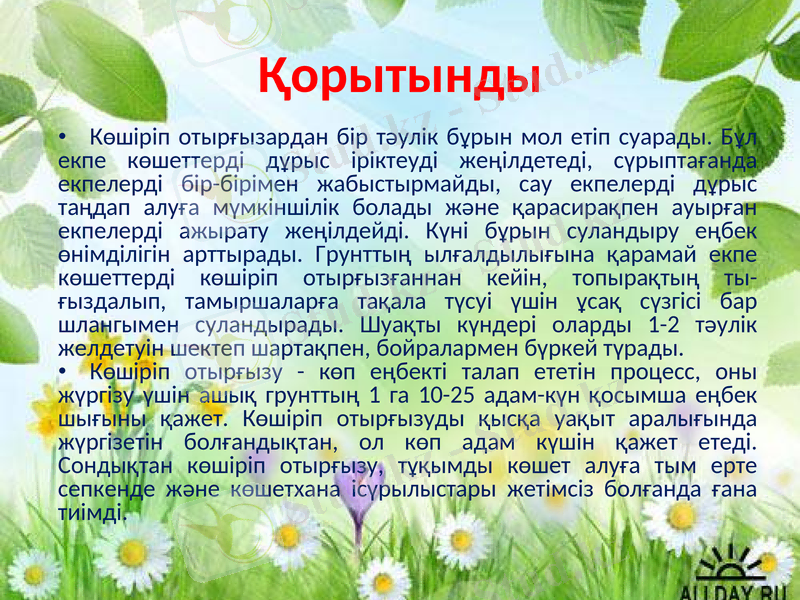 Қорытынды

• Көшіріп отырғызардан бір тәулік бұрын мол етіп суарады. Бұл екпе көшеттерді дұрыс іріктеуді жеңілдетеді, сұрыптағанда екпелерді бір-бірімен жабыстырмайды, сау екпелерді дұрыс таңдап алуға мүмкіншілік болады және қарасирақпен ауырған екпелерді ажырату жеңілдейді. Күні бұрын суландыру еңбек өнімділігін арттырады. Грунттың ылғалдылығына қарамай екпе көшеттерді көшіріп отырғызғаннан кейін, топырақтың тығыздалып, тамыршаларға тақала түсуі үшін ұсақ сүзгісі бар шлангымен суландырады. Шуақты күндері оларды 1-2 тәулік желдетуін шектеп шартақпен, бойралармен бүркей тұрады.

• Көшіріп отырғызу - көп еңбекті талап ететін процесс, оны жүргізу үшін ашық грунттың 1 га 10-25 адам-күн қосымша еңбек шығыны қажет. Көшіріп отырғызуды қысқа уақыт аралығында жүргізетін болғандықтан, ол көп адам күшін қажет етеді. Сондықтан көшіріп отырғызу, тұқымды көшет алуға тым ерте сепкенде және көшетхана ісұрылыстары жетімсіз болғанда ғана тиімді.

ALLDAY.RU